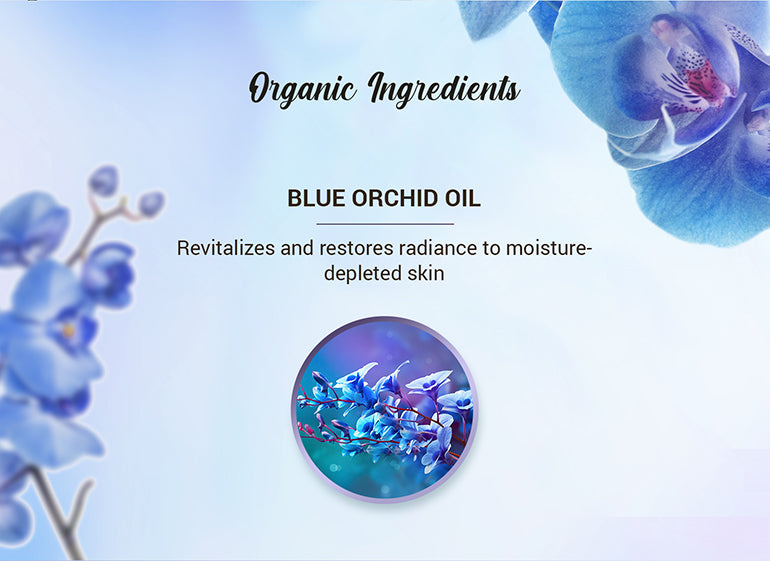 Organic Ingredients

BLUE ORCHID OIL

Revitalizes and restores radiance to moisture-depleted skin